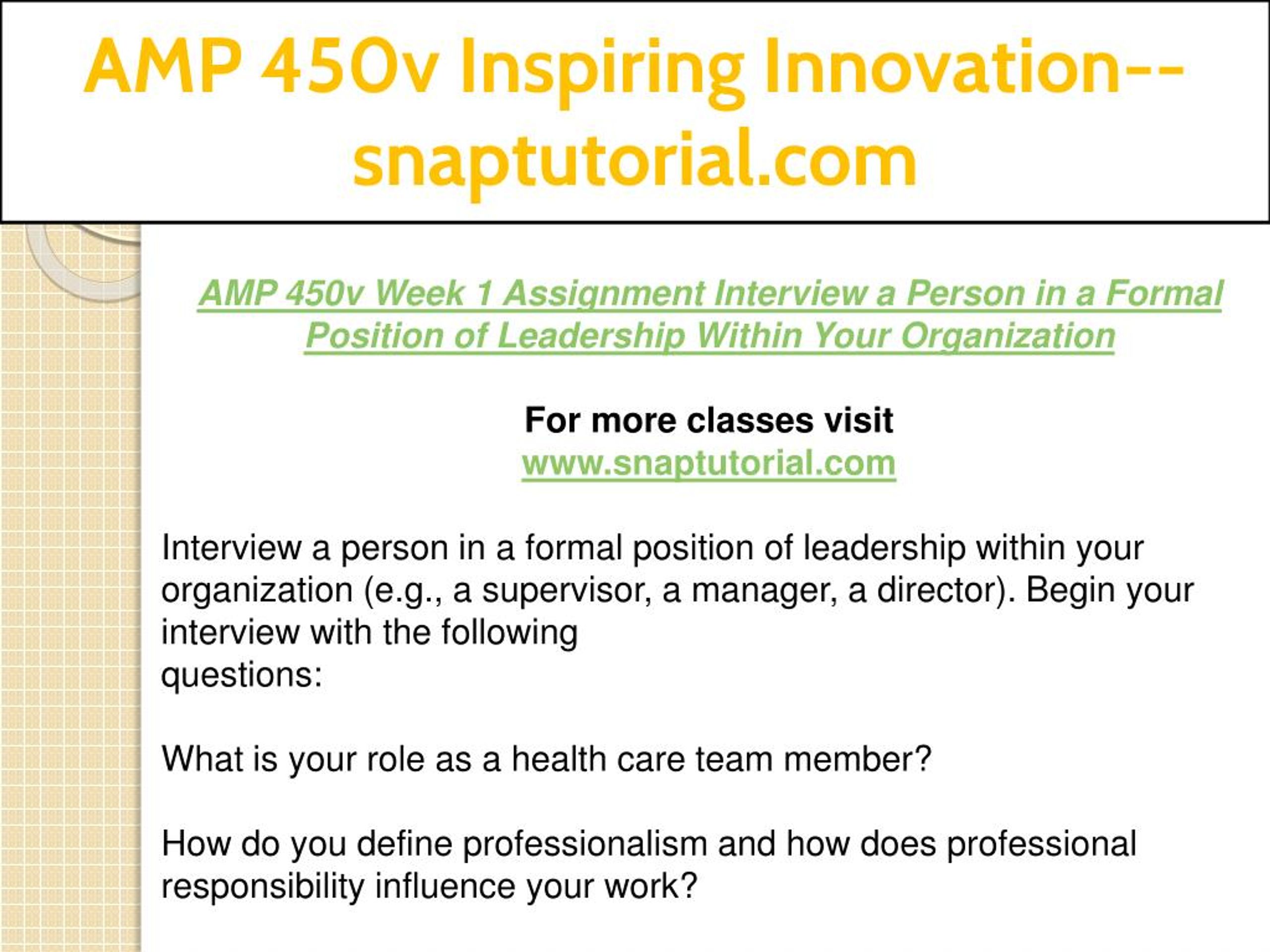 AMP 450v Inspiring Innovation--snaptutorial.com

AMP 450v Week 1 Assignment Interview a Person in a Formal Position of Leadership Within Your Organization

For more classes visit
www.snaptutorial.com

Interview a person in a formal position of leadership within your organization (e.g., a supervisor, a manager, a director). Begin your interview with the following
questions:

What is your role as a health care team member?

How do you define professionalism and how does professional responsibility influence your work?